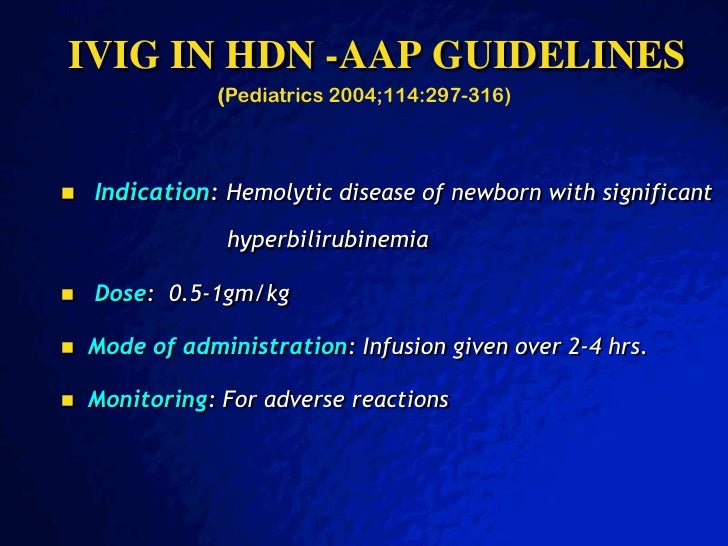 IVIG IN HDN -AAP GUIDELINES
(Pediatrics 2004;114:297-316)

- Indication: Hemolytic disease of newborn with significant hyperbilirubinemia
- Dose: 0.5-1gm/kg
- Mode of administration: Infusion given over 2-4 hrs.
- Monitoring: For adverse reactions